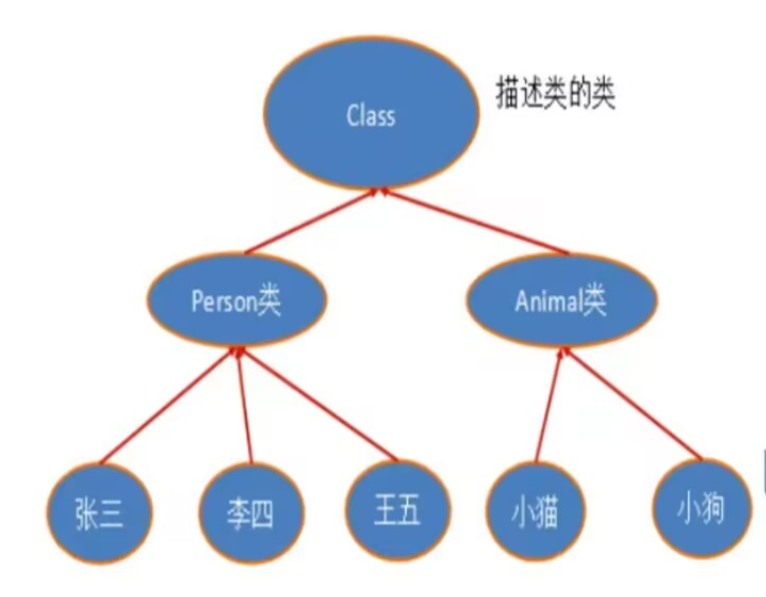 Class

描述类的类

Person类

Animal类

张三

李四

王五

小猫

小狗